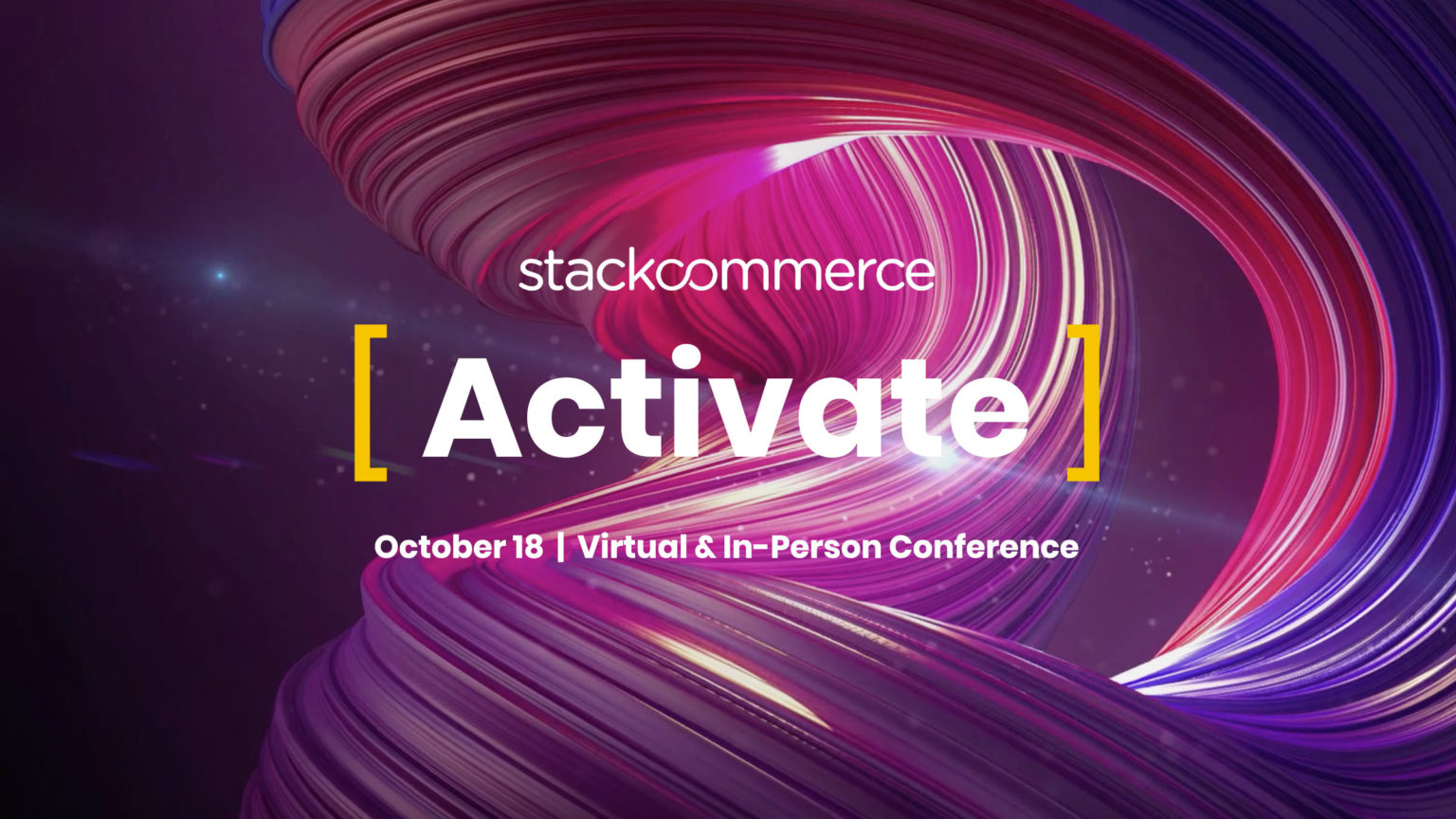 stackcommerce

[ Activate ]

October 18 | Virtual & In-Person Conference